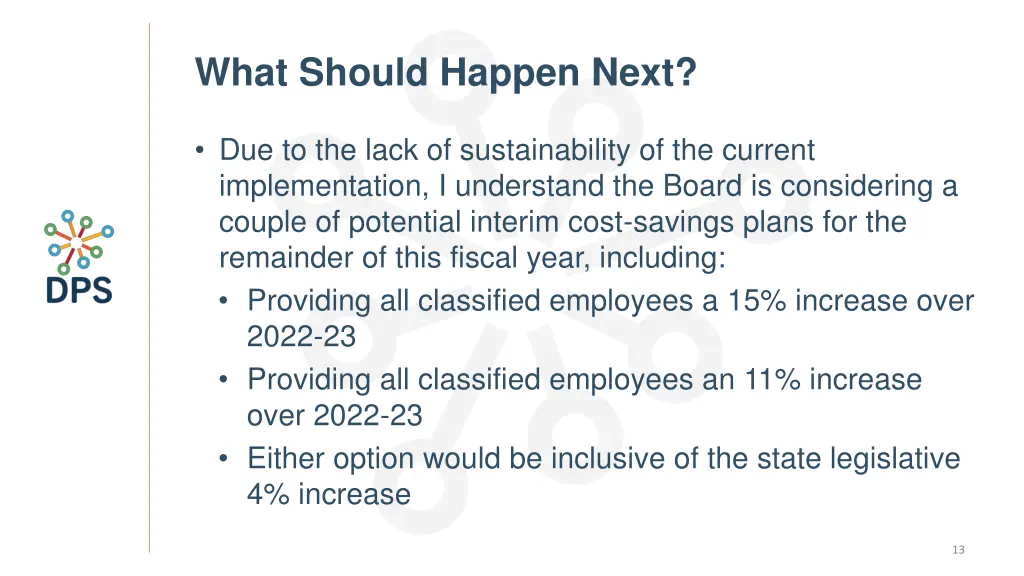 DPS

What Should Happen Next?

• Due to the lack of sustainability of the current implementation, I understand the Board is considering a couple of potential interim cost-savings plans for the remainder of this fiscal year, including:
  • Providing all classified employees a 15% increase over 2022-23
  • Providing all classified employees an 11% increase over 2022-23
  • Either option would be inclusive of the state legislative 4% increase

13